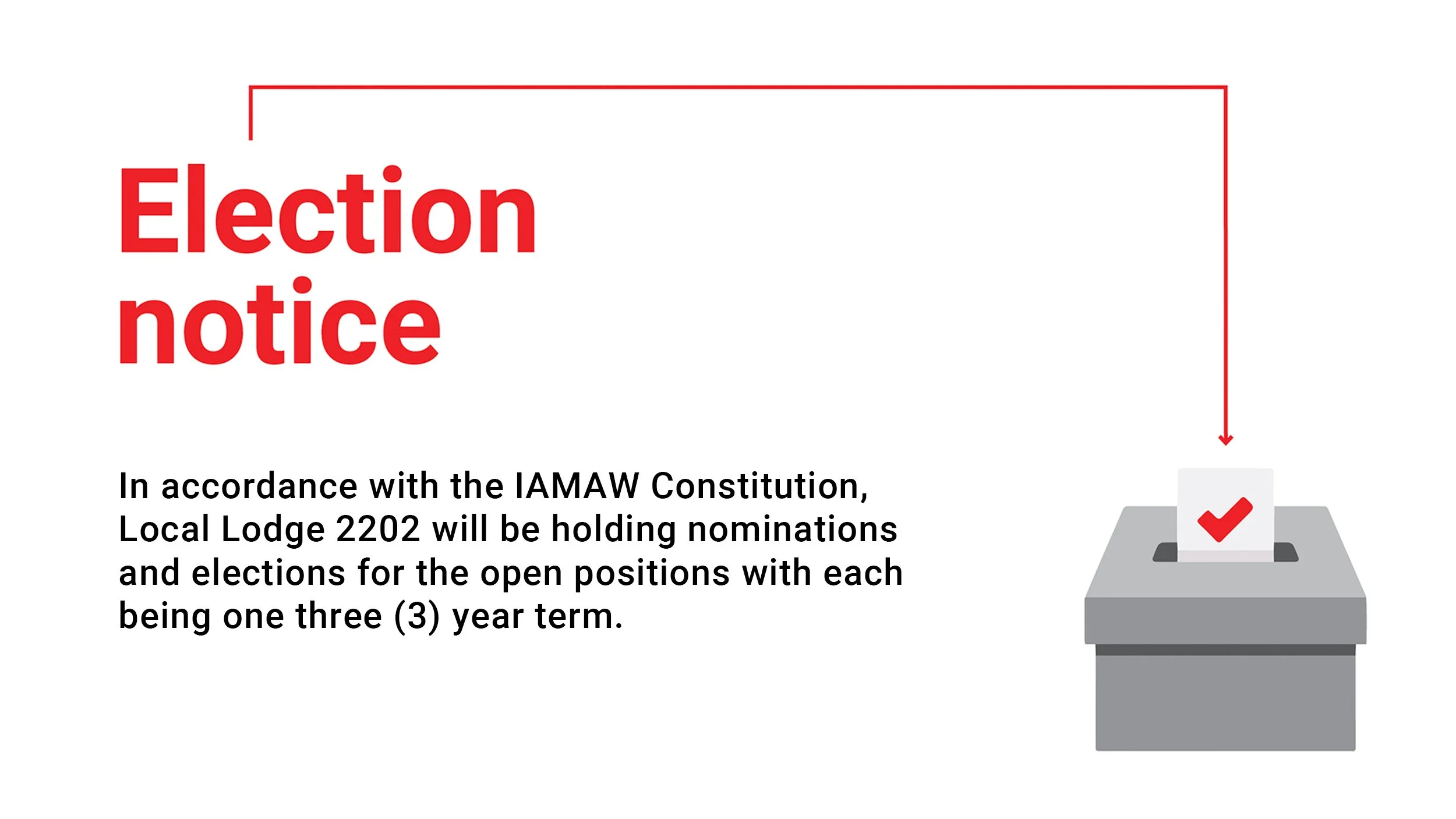 Election notice

In accordance with the IAMAW Constitution, Local Lodge 2202 will be holding nominations and elections for the open positions with each being one three (3) year term.